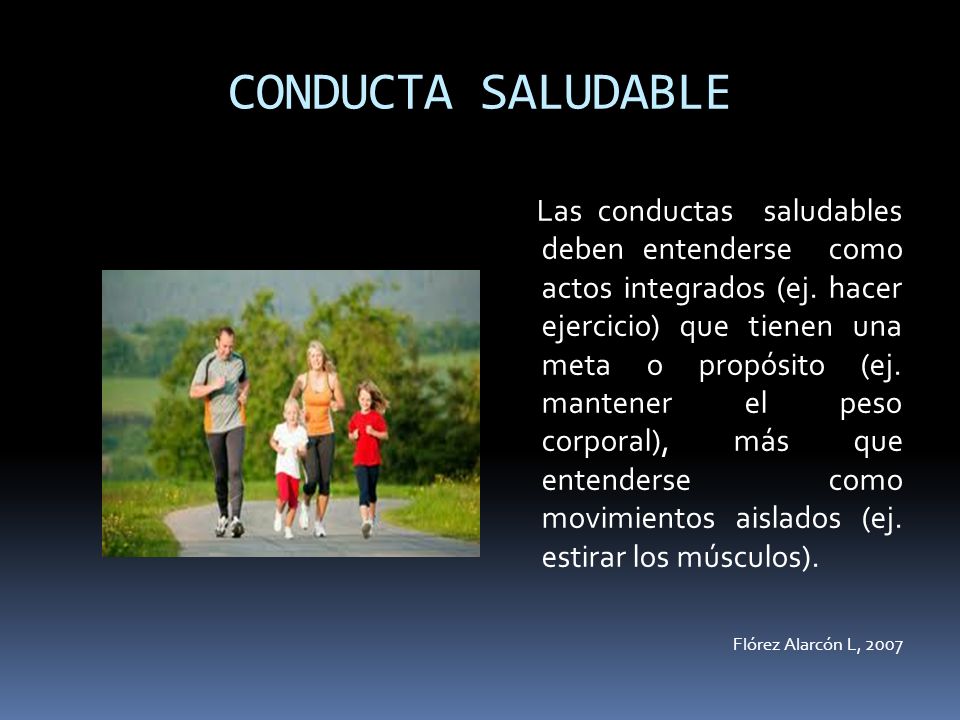 CONDUCTA SALUDABLE

Las conductas saludables deben entenderse como actos integrados (ej. hacer ejercicio) que tienen una meta o propósito (ej. mantener el peso corporal), más que entenderse como movimientos aislados (ej. estirar los músculos).

Flórez Alarcón L, 2007